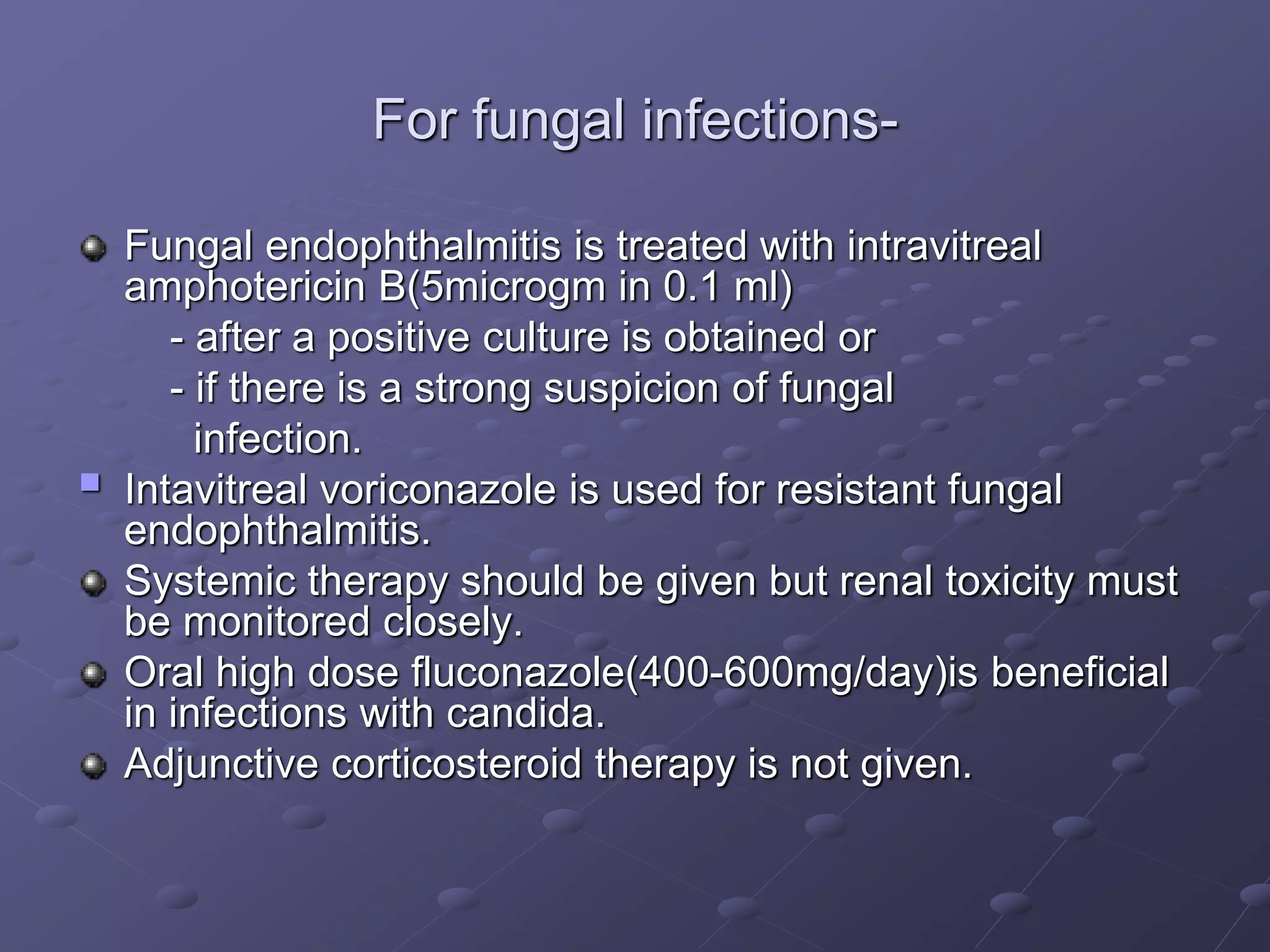 For fungal infections-

Fungal endophthalmitis is treated with intravitreal amphotericin B(5microgm in 0.1 ml)

- after a positive culture is obtained or

- if there is a strong suspicion of fungal infection.

Intavitreal voriconazole is used for resistant fungal endophthalmitis.

Systemic therapy should be given but renal toxicity must be monitored closely.

Oral high dose fluconazole(400-600mg/day)is beneficial in infections with candida.

Adjunctive corticosteroid therapy is not given.